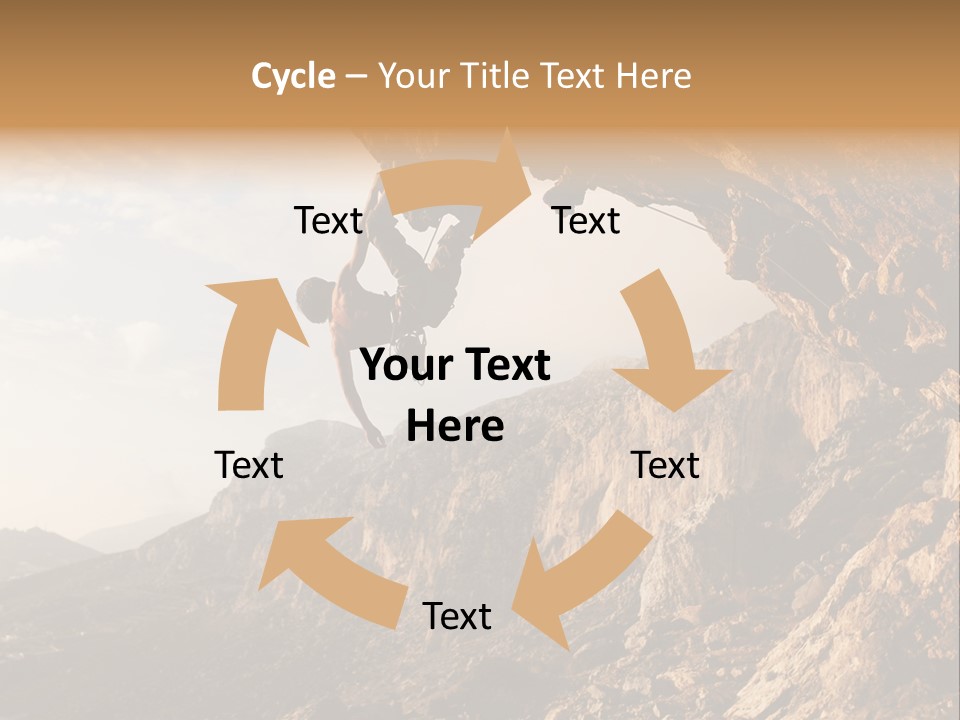 Cycle – Your Title Text Here

Text

Text

Your Text Here

Text

Text

Text